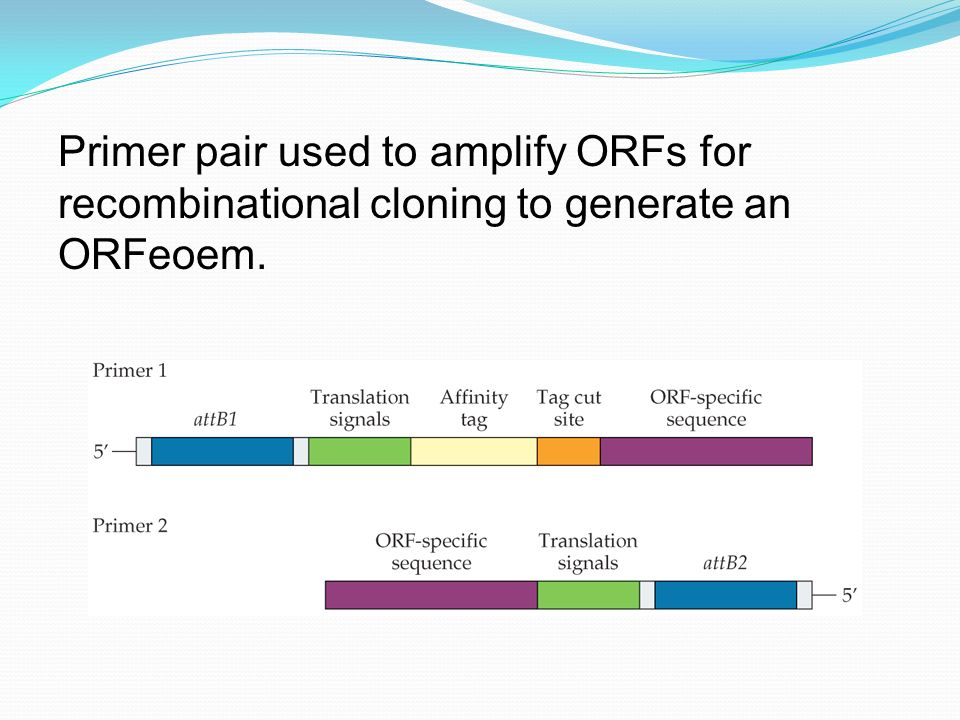 Primer pair used to amplify ORFs for recombinational cloning to generate an ORFeoem.

Primer 1

attB1

Translation signals

Affinity tag

Tag cut site

ORF-specific sequence

5′

Primer 2

ORF-specific sequence

Translation signals

attB2

5′